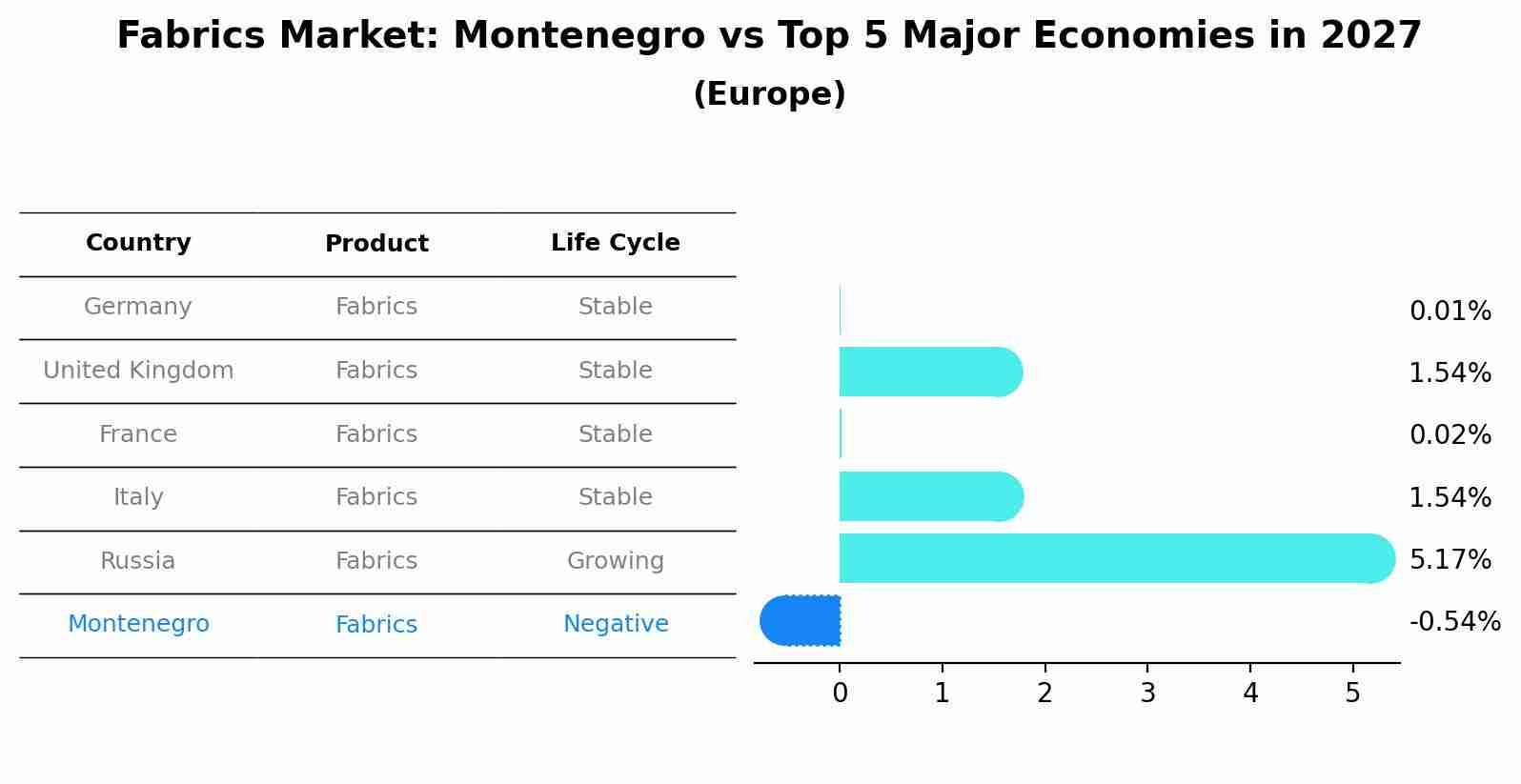 Fabrics Market: Montenegro vs Top 5 Major Economies in 2027
(Europe)

| Country | Product | Life Cycle |
|---|---|---|
| Germany | Fabrics | Stable |
| United Kingdom | Fabrics | Stable |
| France | Fabrics | Stable |
| Italy | Fabrics | Stable |
| Russia | Fabrics | Growing |
| Montenegro | Fabrics | Negative |

0.01%
1.54%
0.02%
1.54%
5.17%
-0.54%

0 1 2 3 4 5